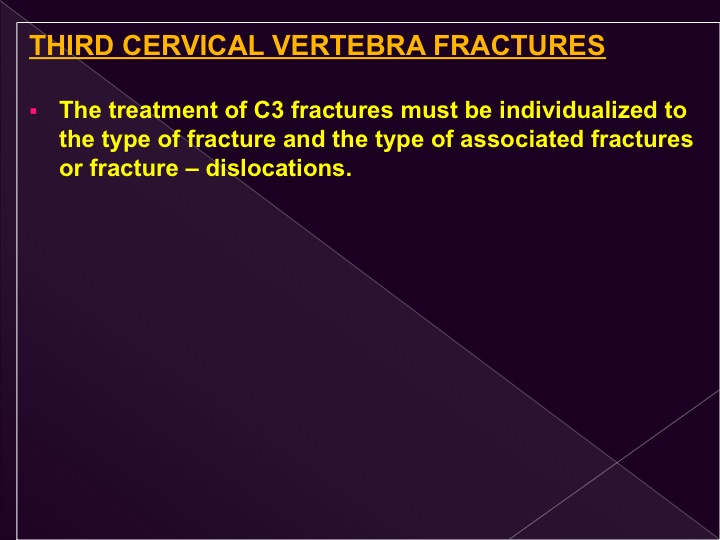 THIRD CERVICAL VERTEBRA FRACTURES

▪ The treatment of C3 fractures must be individualized to the type of fracture and the type of associated fractures or fracture – dislocations.